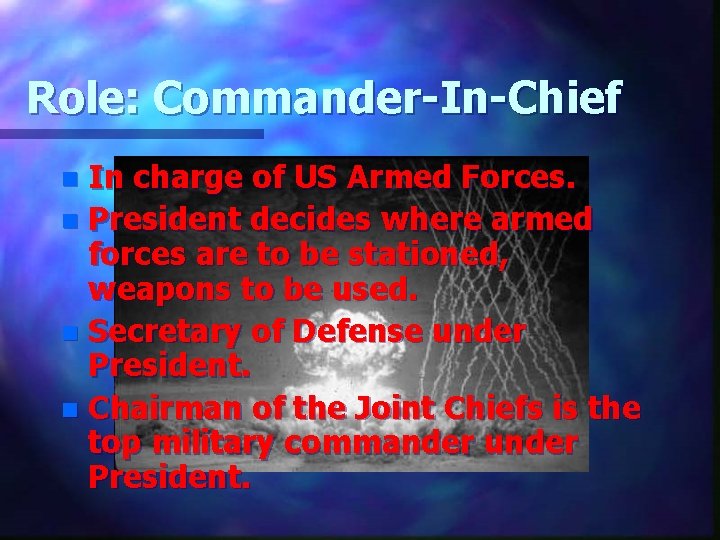 Role: Commander-In-Chief

- In charge of US Armed Forces.
- President decides where armed forces are to be stationed, weapons to be used.
- Secretary of Defense under President.
- Chairman of the Joint Chiefs is the top military commander under President.